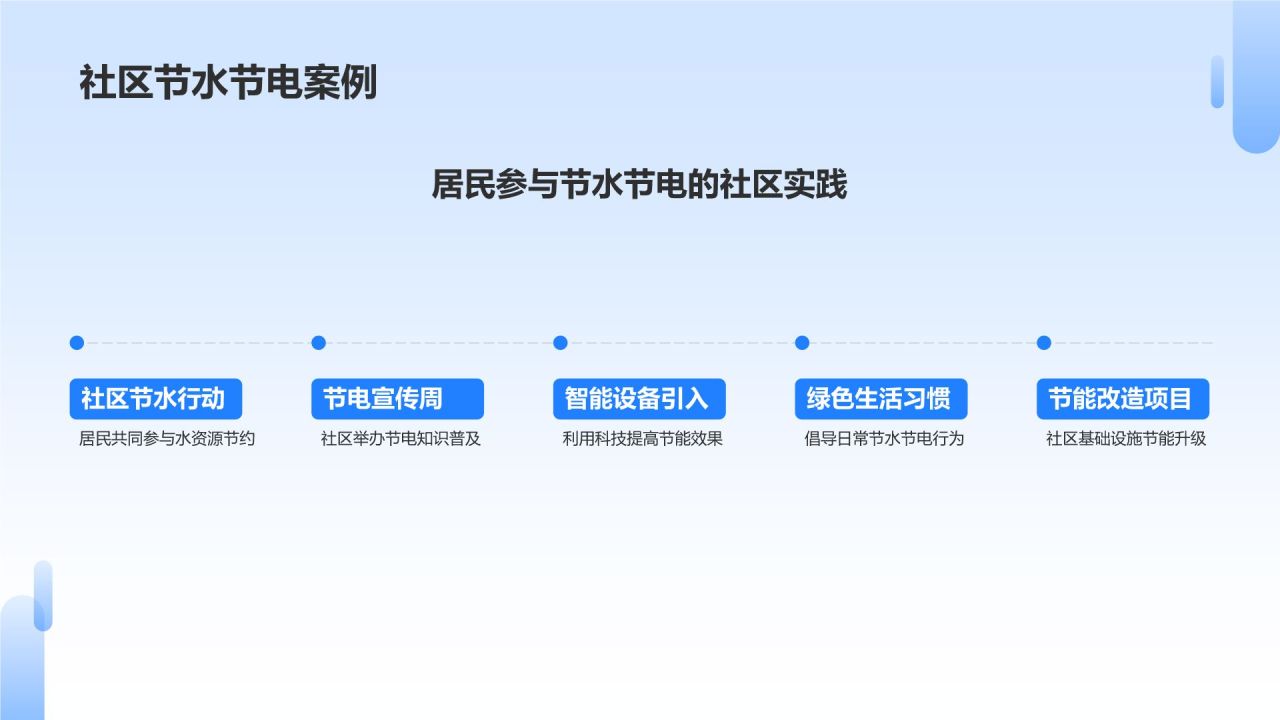 社区节水节电案例

居民参与节水节电的社区实践

社区节水行动
居民共同参与水资源节约

节电宣传周
社区举办节电知识普及

智能设备引入
利用科技提高节能效果

绿色生活习惯
倡导日常节水节电行为

节能改造项目
社区基础设施节能升级